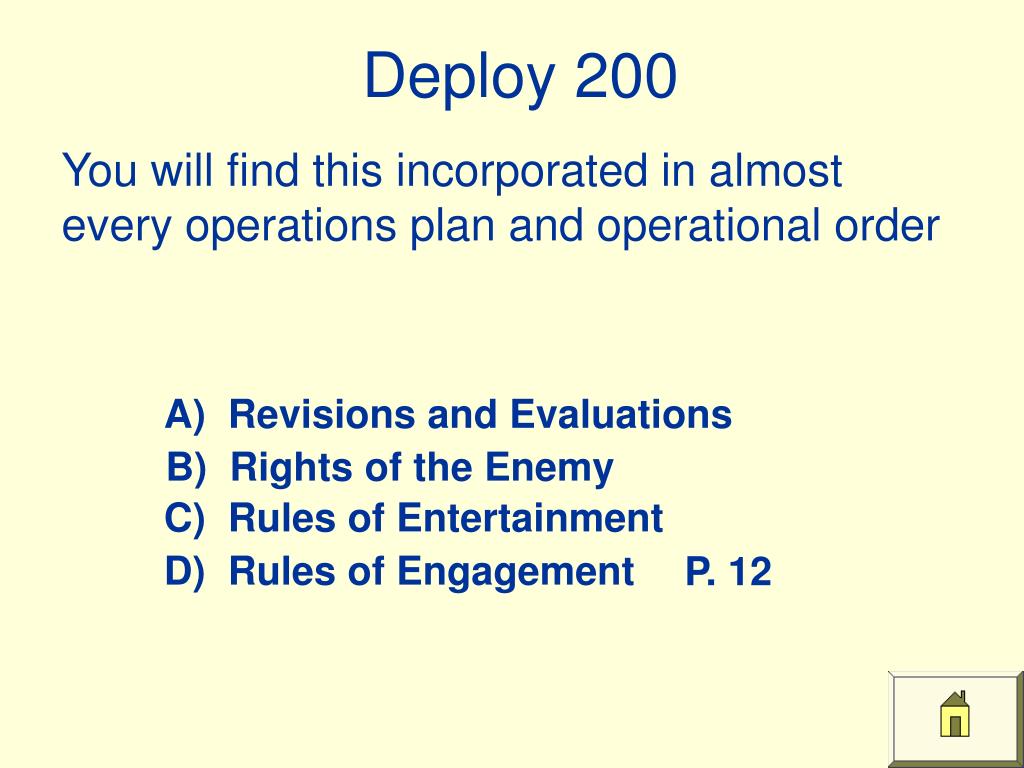 Deploy 200

You will find this incorporated in almost every operations plan and operational order

A) Revisions and Evaluations
B) Rights of the Enemy
C) Rules of Entertainment
D) Rules of Engagement P. 12